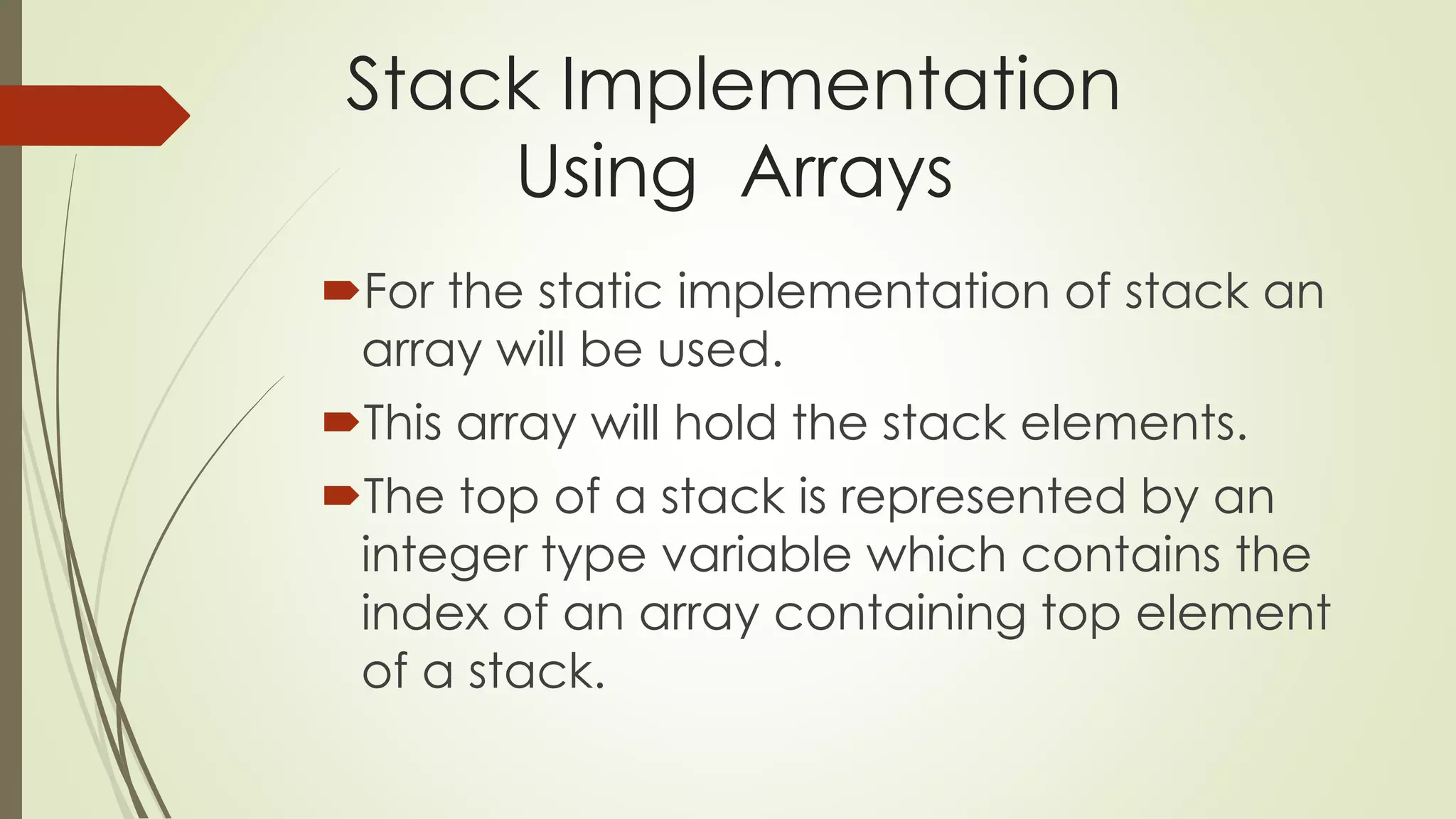 Stack Implementation Using Arrays

For the static implementation of stack an array will be used.

This array will hold the stack elements.

The top of a stack is represented by an integer type variable which contains the index of an array containing top element of a stack.